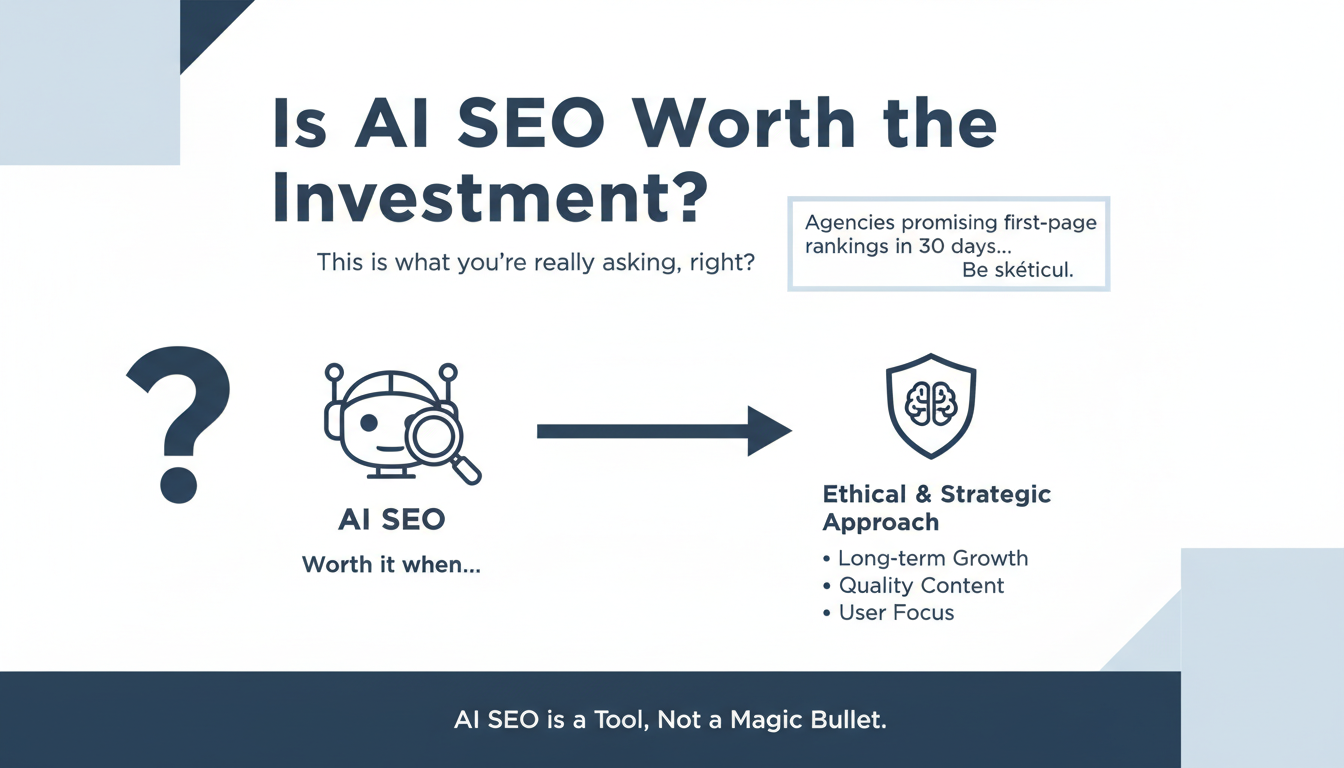 Is AI SEO Worth the Investment?

This is what you're really asking, right?

Agencies promising first-page rankings in 30 days...
Be skéticul.

?

AI SEO
Worth it when...

Ethical & Strategic Approach
• Long-term Growth
• Quality Content
• User Focus

AI SEO is a Tool, Not a Magic Bullet.